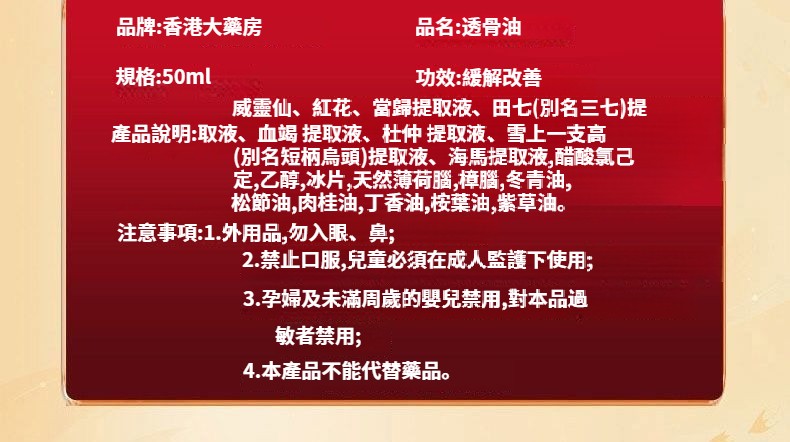 品牌:香港大藥房

品名:透骨油

規格:50ml

功效:緩解改善

產品說明:威靈仙、紅花、當歸提取液、田七(別名三七)提取液、血竭 提取液、杜仲 提取液、雪上一支高(別名短柄烏頭)提取液、海馬提取液,醋酸氯己定,乙醇,冰片,天然薄荷腦,樟腦,冬青油,松節油,肉桂油,丁香油,桉葉油,紫草油。

注意事項:1.外用品,勿入眼、鼻;

2.禁止口服,兒童必須在成人監護下使用;

3.孕婦及未滿周歲的嬰兒禁用,對本品過敏者禁用;

4.本產品不能代替藥品。